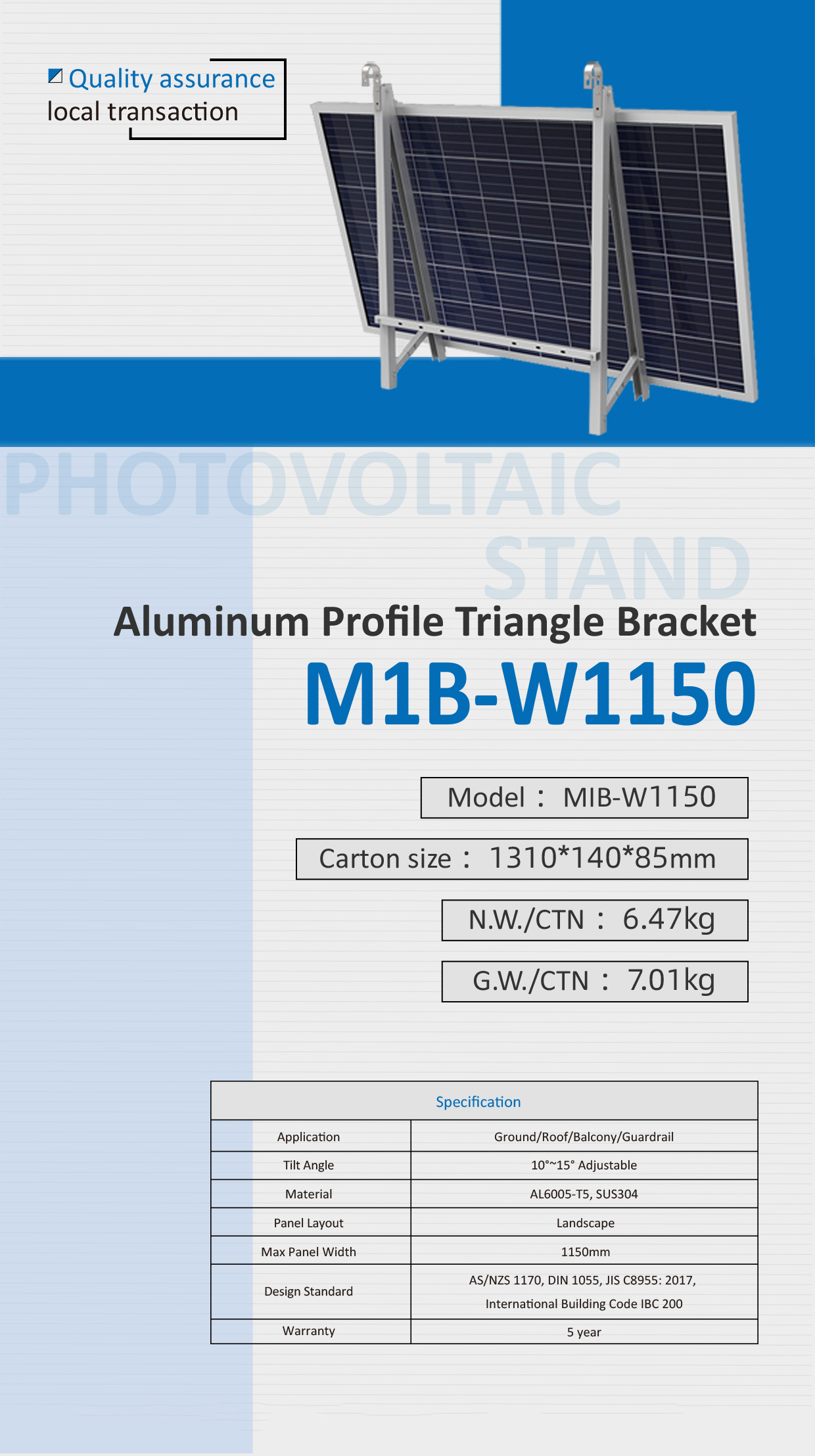 Quality assurance
local transaction

PHOTOVOLTAIC
STAND

Aluminum Profile Triangle Bracket

M1B-W1150

Model： MIB-W1150

Carton size： 1310*140*85mm

N.W./CTN： 6.47kg

G.W./CTN： 7.01kg

| Specification | |
|---|---|
| Application | Ground/Roof/Balcony/Guardrail |
| Tilt Angle | 10°~15° Adjustable |
| Material | AL6005-T5, SUS304 |
| Panel Layout | Landscape |
| Max Panel Width | 1150mm |
| Design Standard | AS/NZS 1170, DIN 1055, JIS C8955: 2017, International Building Code IBC 200 |
| Warranty | 5 year |